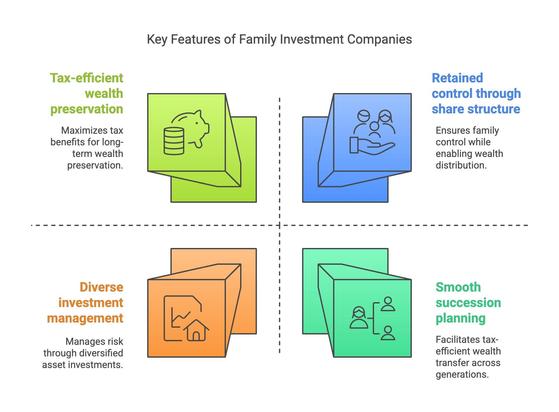 Key Features of Family Investment Companies

Tax-efficient wealth preservation

Maximizes tax benefits for long-term wealth preservation.

Retained control through share structure

Ensures family control while enabling wealth distribution.

Diverse investment management

Manages risk through diversified asset investments.

Smooth succession planning

Facilitates tax-efficient wealth transfer across generations.